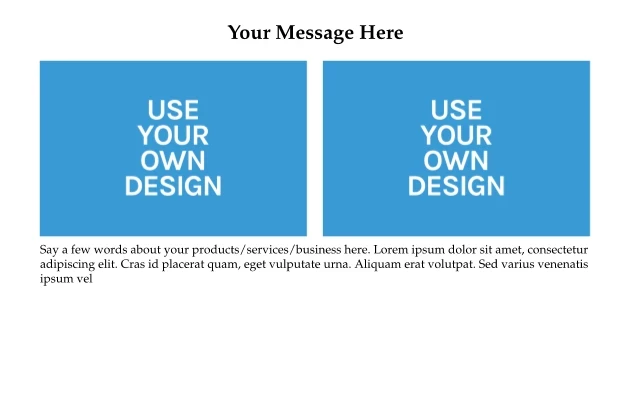 Your Message Here

USE YOUR OWN DESIGN

USE YOUR OWN DESIGN

Say a few words about your products/services/business here. Lorem ipsum dolor sit amet, consectetur adipiscing elit. Cras id placerat quam, eget vulputate urna. Aliquam erat volutpat. Sed varius venenatis ipsum vel